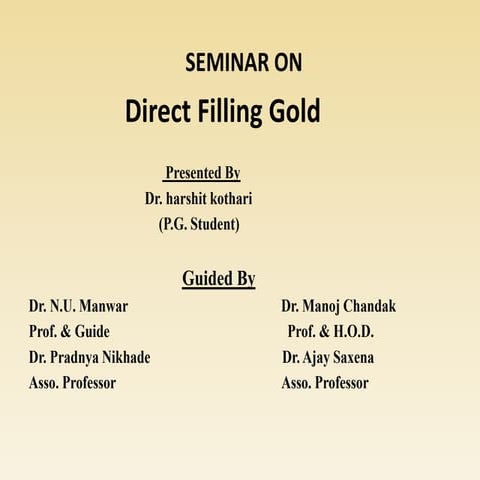 SEMINAR ON

Direct Filling Gold

Presented By
Dr. harshit kothari
(P.G. Student)

Guided By

Dr. N.U. Manwar
Prof. & Guide
Dr. Pradnya Nikhade
Asso. Professor

Dr. Manoj Chandak
Prof. & H.O.D.
Dr. Ajay Saxena
Asso. Professor